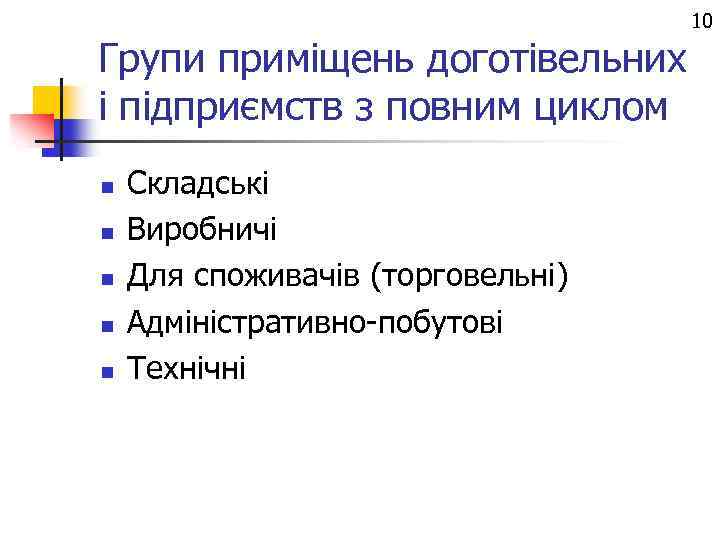 10

Групи приміщень доготівельних і підприємств з повним циклом

- Складські
- Виробничі
- Для споживачів (торговельні)
- Адміністративно-побутові
- Технічні